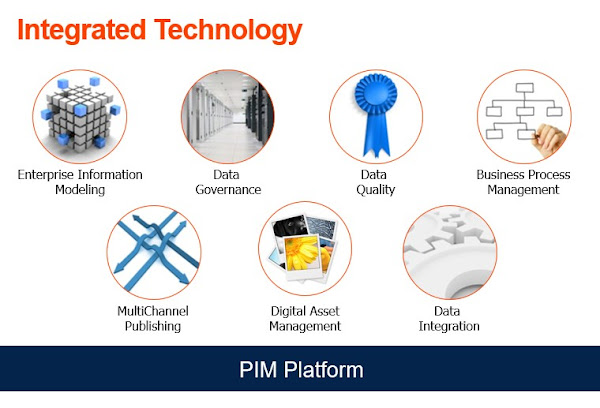 Integrated Technology

Enterprise Information Modeling

Data Governance

Data Quality

Business Process Management

MultiChannel Publishing

Digital Asset Management

Data Integration

PIM Platform